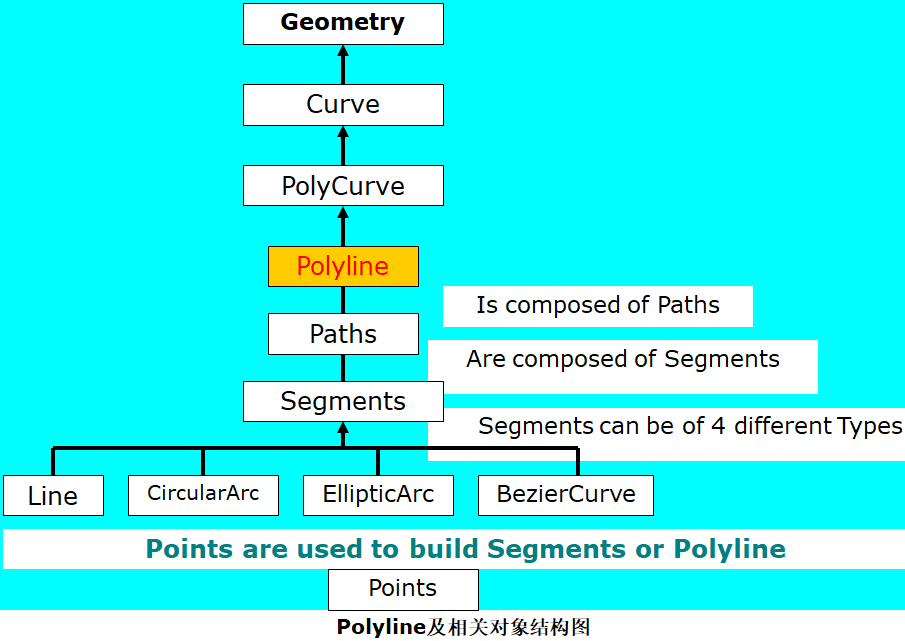 Geometry

Curve

PolyCurve

Polyline

Is composed of Paths

Paths

Are composed of Segments

Segments

Segments can be of 4 different Types

Line

CircularArc

EllipticArc

BezierCurve

Points are used to build Segments or Polyline

Points

Polyline及相关对象结构图